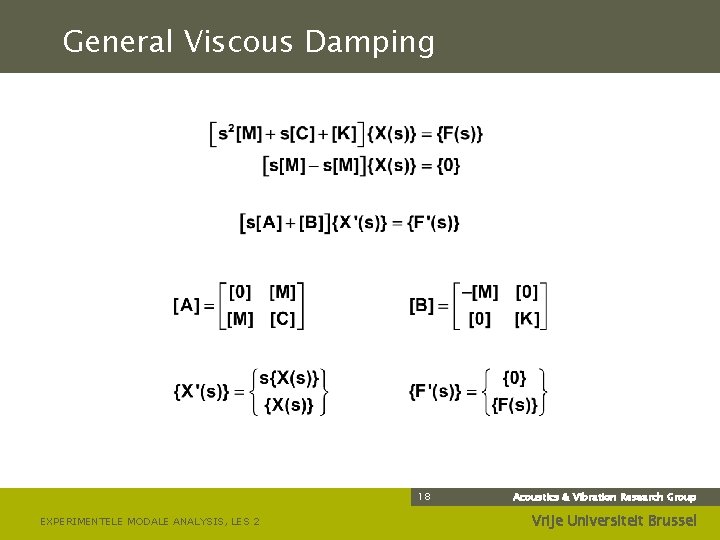 General Viscous Damping

$\left[s^2[M]+s[C]+[K]\right]\{X(s)\}=\{F(s)\}$

$\left[s[M]-s[M]\right]\{X(s)\}=\{0\}$

$\left[s[A]+[B]\right]\{X'(s)\}=\{F'(s)\}$

$[A]=\begin{bmatrix}[0] & [M]\\ [M] & [C]\end{bmatrix}$

$[B]=\begin{bmatrix}-[M] & [0]\\ [0] & [K]\end{bmatrix}$

$\{X'(s)\}=\begin{Bmatrix}s\{X(s)\}\\ \{X(s)\}\end{Bmatrix}$

$\{F'(s)\}=\begin{Bmatrix}\{0\}\\ \{F(s)\}\end{Bmatrix}$

18

Acoustics & Vibration Research Group

EXPERIMENTELE MODALE ANALYSIS, LES 2

Vrije Universiteit Brussel